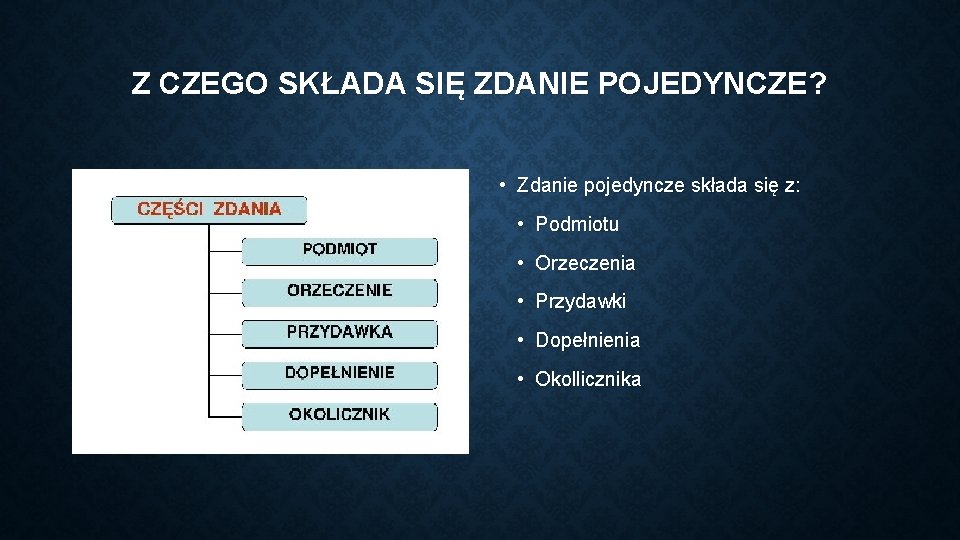 Z CZEGO SKŁADA SIĘ ZDANIE POJEDYNCZE?

CZĘŚCI ZDANIA

PODMIOT

ORZECZENIE

PRZYDAWKA

DOPEŁNIENIE

OKOLICZNIK

• Zdanie pojedyncze składa się z:

• Podmiotu

• Orzeczenia

• Przydawki

• Dopełnienia

• Okollicznika